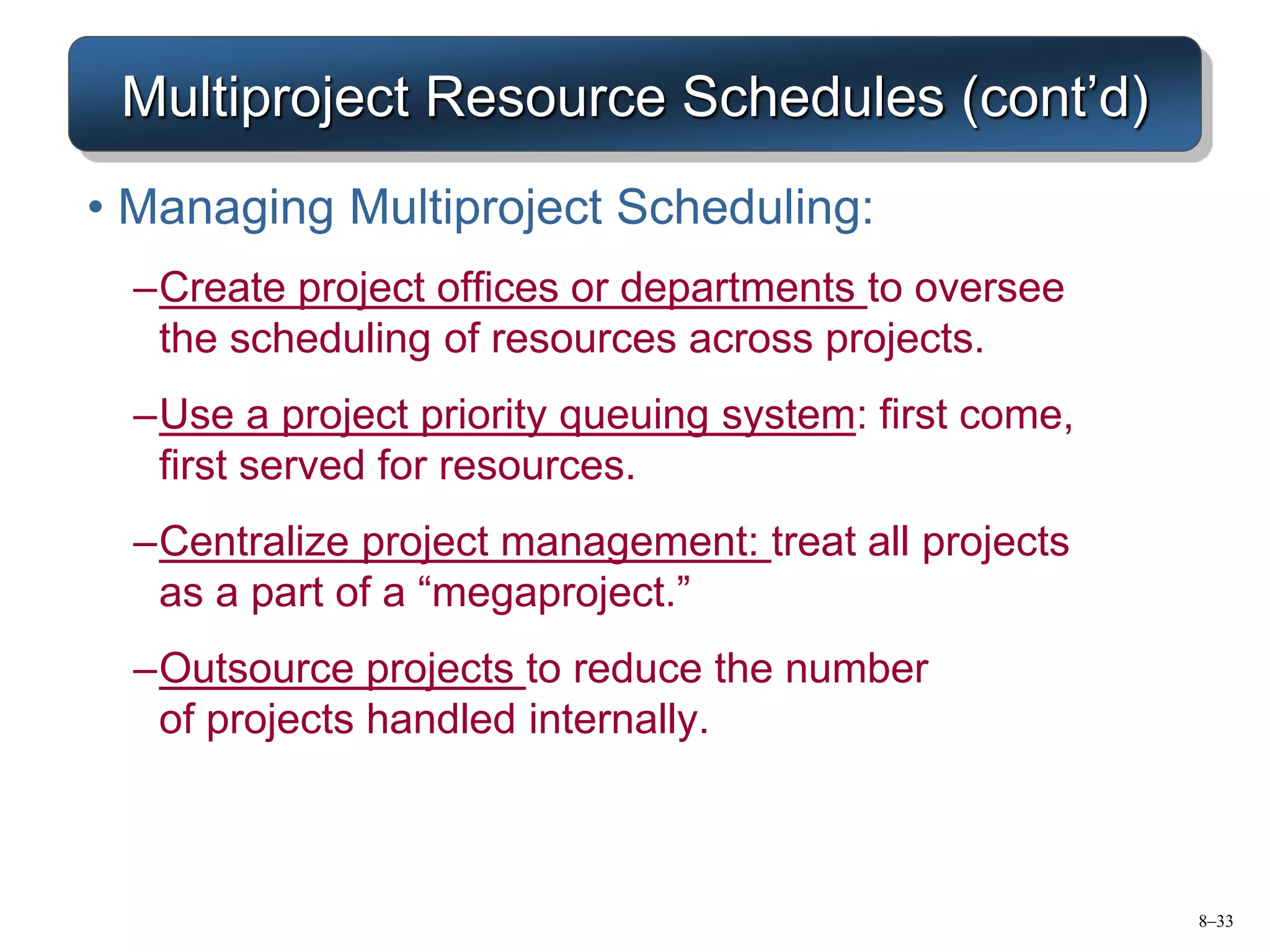 Multiproject Resource Schedules (cont’d)

• Managing Multiproject Scheduling:

–Create project offices or departments to oversee the scheduling of resources across projects.

–Use a project priority queuing system: first come, first served for resources.

–Centralize project management: treat all projects as a part of a “megaproject.”

–Outsource projects to reduce the number of projects handled internally.

8–33